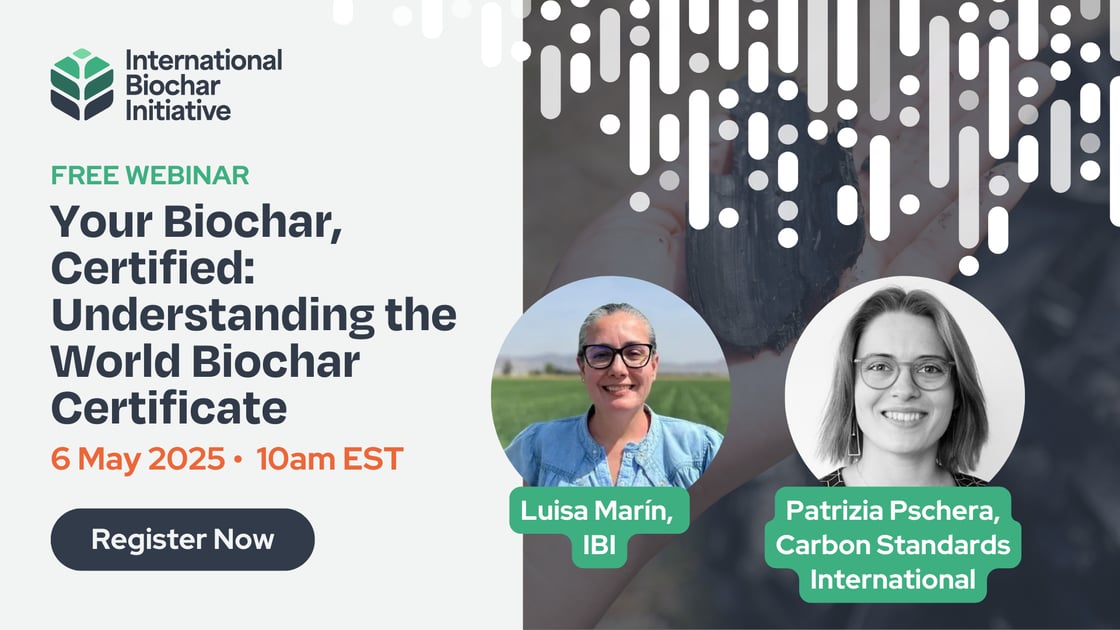 International Biochar Initiative

FREE WEBINAR

Your Biochar, Certified: Understanding the World Biochar Certificate

6 May 2025 • 10am EST

Register Now

Luisa Marín, IBI

Patrizia Pschera, Carbon Standards International